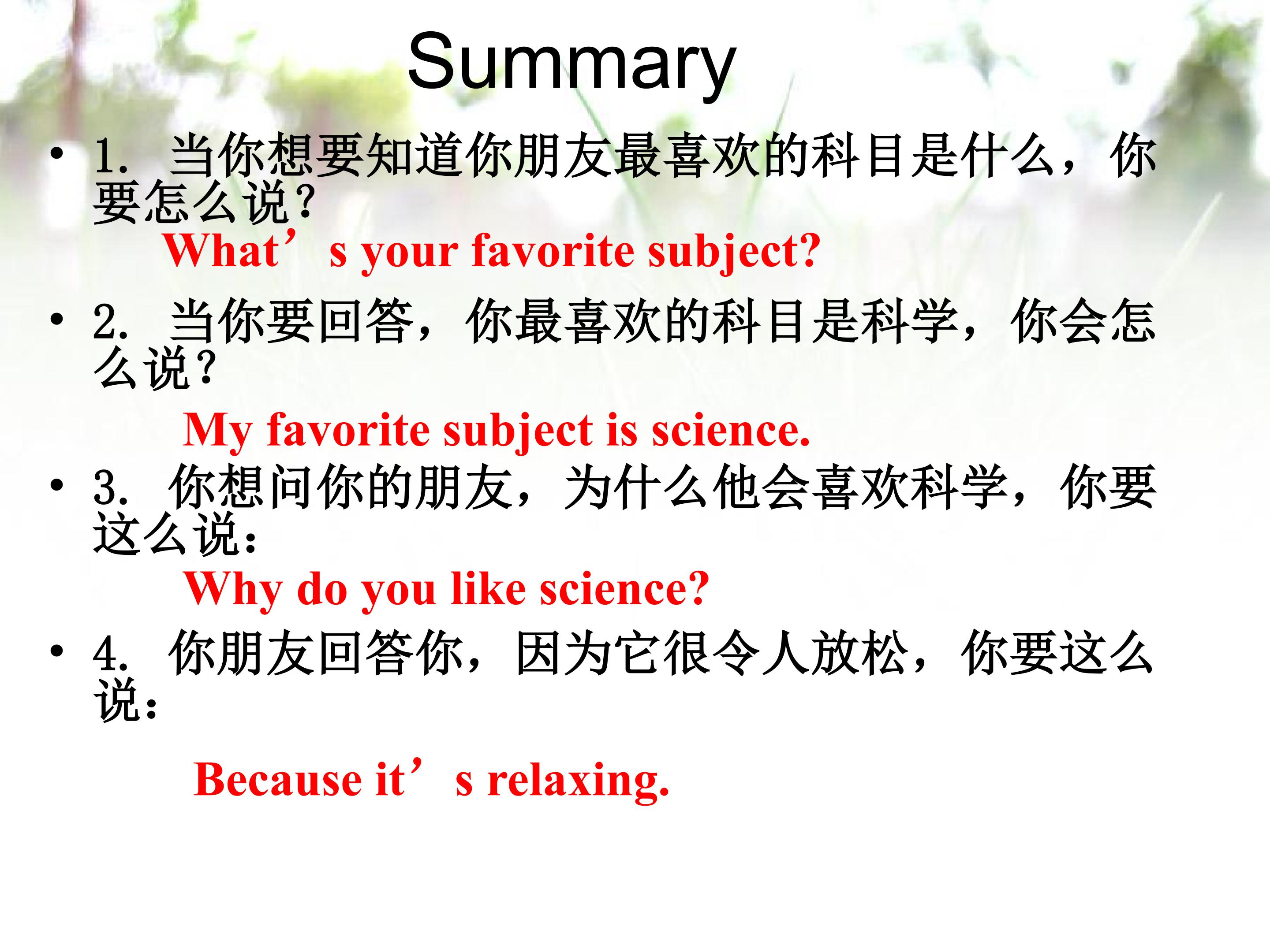 Summary

• 1. 当你想要知道你朋友最喜欢的科目是什么，你要怎么说？

What’s your favorite subject?

• 2. 当你要回答，你最喜欢的科目是科学，你会怎么说？

My favorite subject is science.

• 3. 你想问你的朋友，为什么他会喜欢科学，你要这么说：

Why do you like science?

• 4. 你朋友回答你，因为它很令人放松，你要这么说：

Because it’s relaxing.